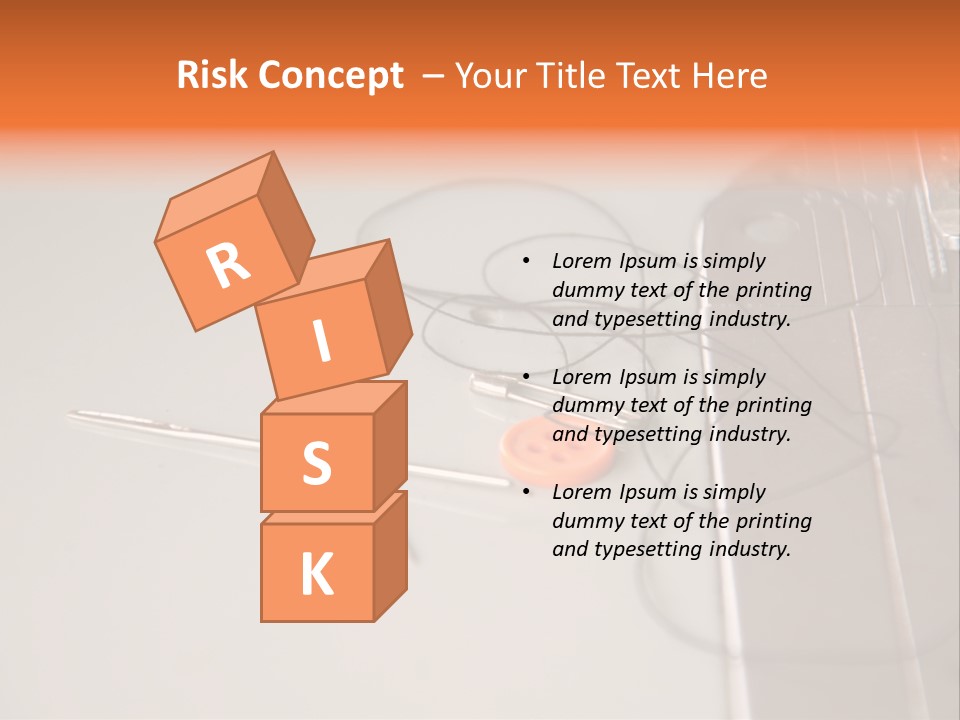 Risk Concept – Your Title Text Here

R

I

S

K

• Lorem Ipsum is simply dummy text of the printing and typesetting industry.

• Lorem Ipsum is simply dummy text of the printing and typesetting industry.

• Lorem Ipsum is simply dummy text of the printing and typesetting industry.